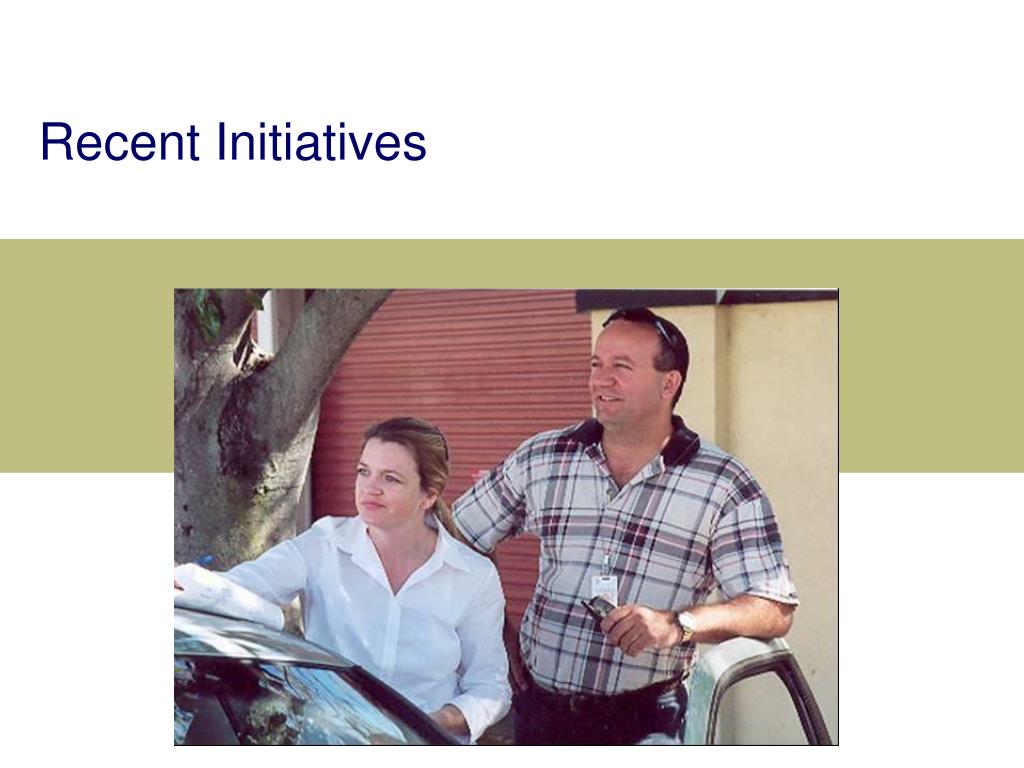 Recent Initiatives